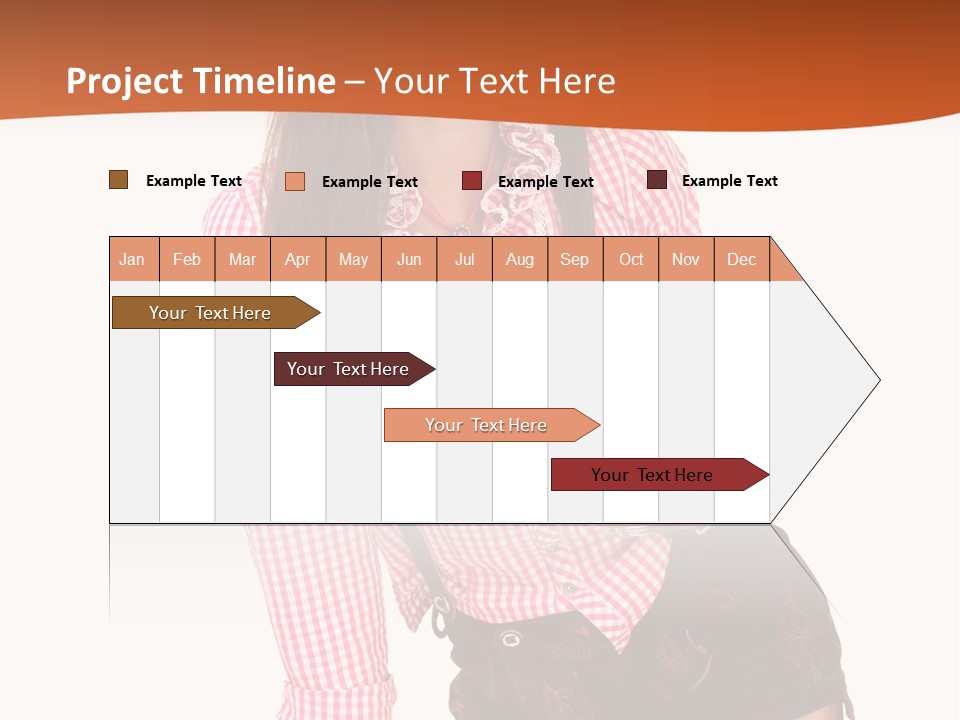 Project Timeline – Your Text Here

Example Text Example Text Example Text Example Text

| Jan | Feb | Mar | Apr | May | Jun | Jul | Aug | Sep | Oct | Nov | Dec |
|---|---|---|---|---|---|---|---|---|---|---|---|

Your Text Here

Your Text Here

Your Text Here

Your Text Here